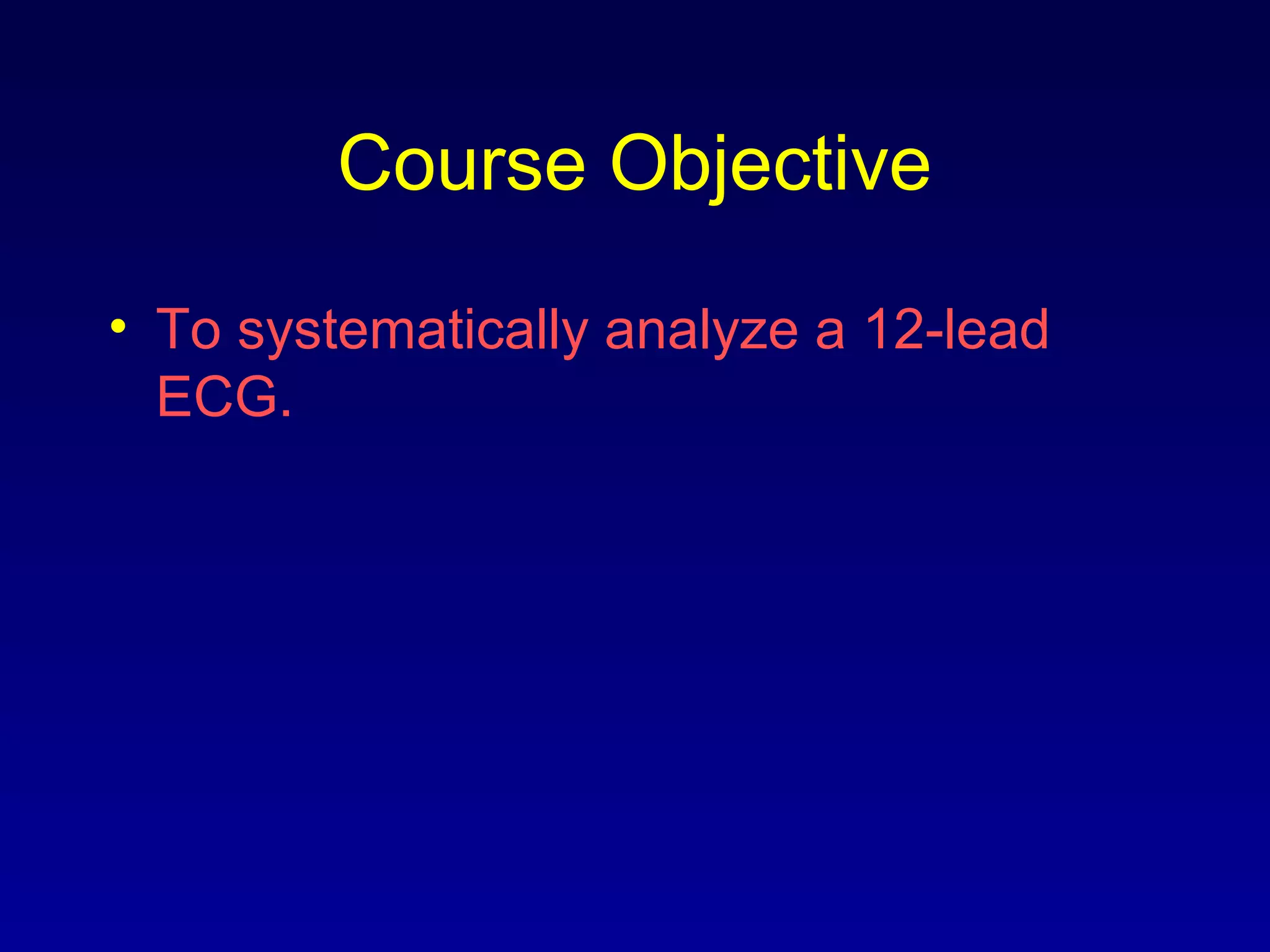 Course Objective

• To systematically analyze a 12-lead ECG.